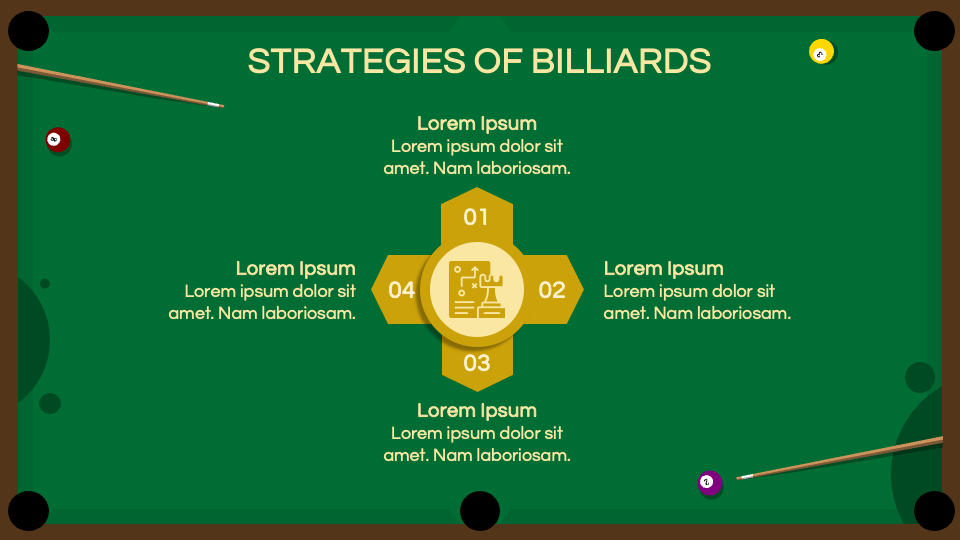 STRATEGIES OF BILLIARDS

Lorem Ipsum
Lorem ipsum dolor sit amet. Nam laboriosam.

01

Lorem Ipsum
Lorem ipsum dolor sit amet. Nam laboriosam.

04

02

Lorem Ipsum
Lorem ipsum dolor sit amet. Nam laboriosam.

03

Lorem Ipsum
Lorem ipsum dolor sit amet. Nam laboriosam.